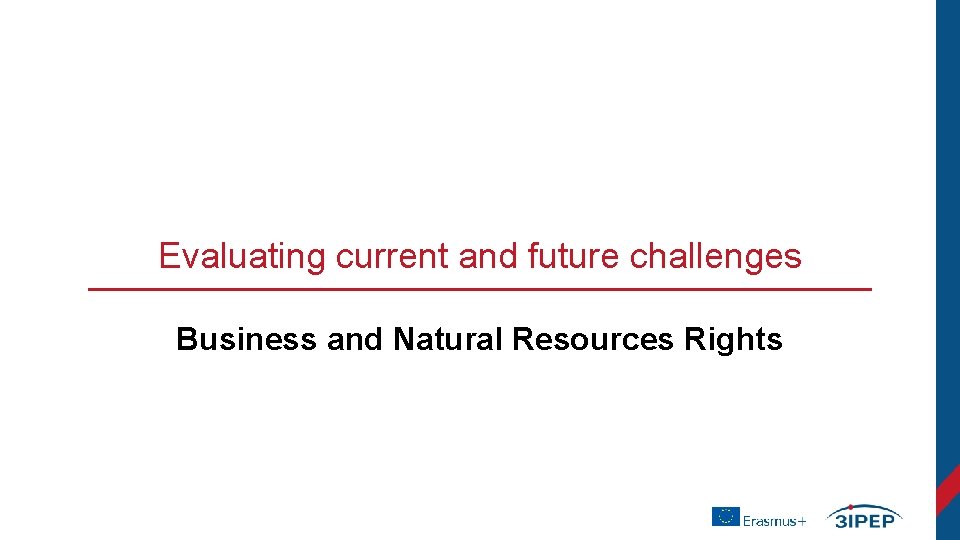 Evaluating current and future challenges

Business and Natural Resources Rights

Erasmus+

3IPEP